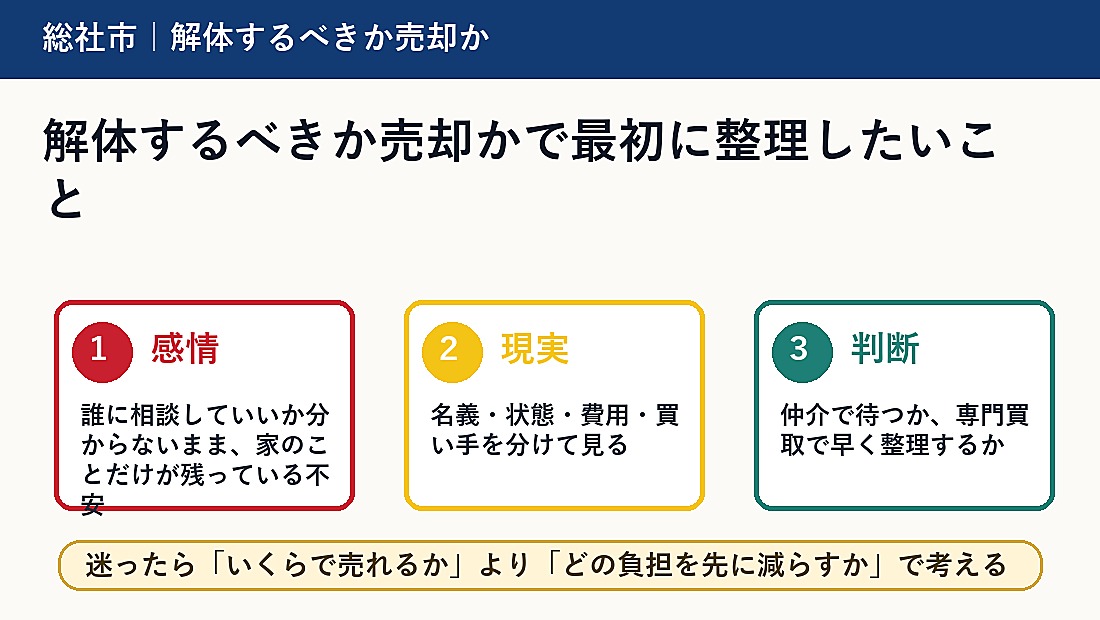 総社市｜解体するべきか売却か

解体するべきか売却かで最初に整理したいこと

1 感情

誰に相談していいか分からないまま、家のことだけが残っている不安

2 現実

名義・状態・費用・買い手を分けて見る

3 判断

仲介で待つか、専門買取で早く整理するか

迷ったら「いくらで売れるか」より「どの負担を先に減らすか」で考える